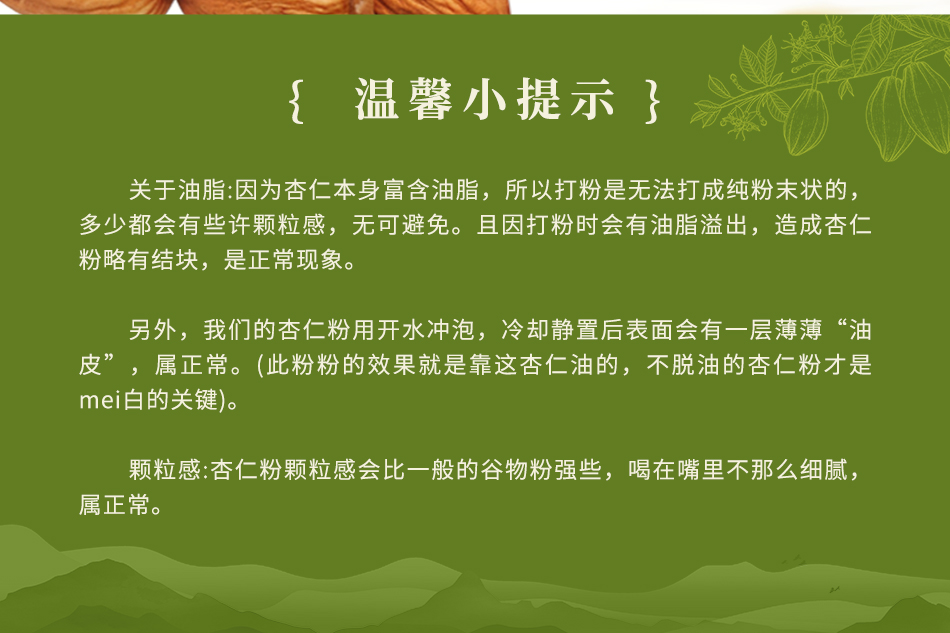 { 温馨小提示 }

关于油脂:因为杏仁本身富含油脂，所以打粉是无法打成纯粉末状的，多少都会有些许颗粒感，无可避免。且因打粉时会有油脂溢出，造成杏仁粉略有结块，是正常现象。

另外，我们的杏仁粉用开水冲泡，冷却静置后表面会有一层薄薄“油皮”，属正常。(此粉粉的效果就是靠这杏仁油的，不脱油的杏仁粉才是mei白的关键)。

颗粒感:杏仁粉颗粒感会比一般的谷物粉强些，喝在嘴里不那么细腻，属正常。